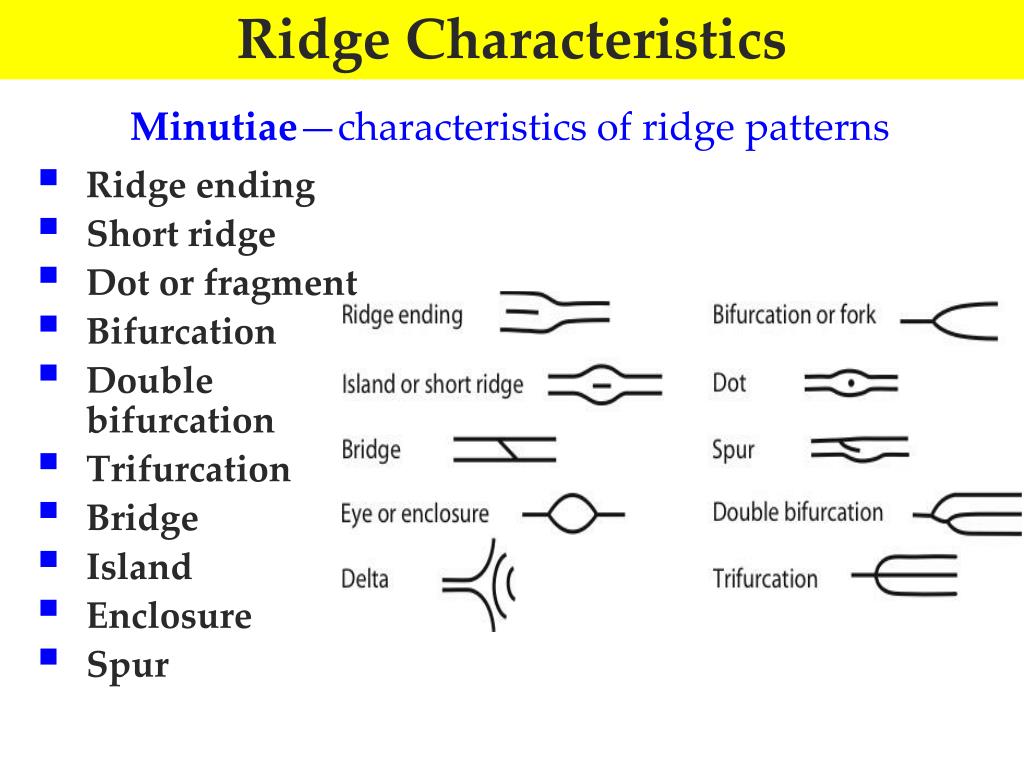 Ridge Characteristics

Minutiae—characteristics of ridge patterns

- Ridge ending
- Short ridge
- Dot or fragment
- Bifurcation
- Double bifurcation
- Trifurcation
- Bridge
- Island
- Enclosure
- Spur

Ridge ending

Island or short ridge

Bridge

Eye or enclosure

Delta

Bifurcation or fork

Dot

Spur

Double bifurcation

Trifurcation